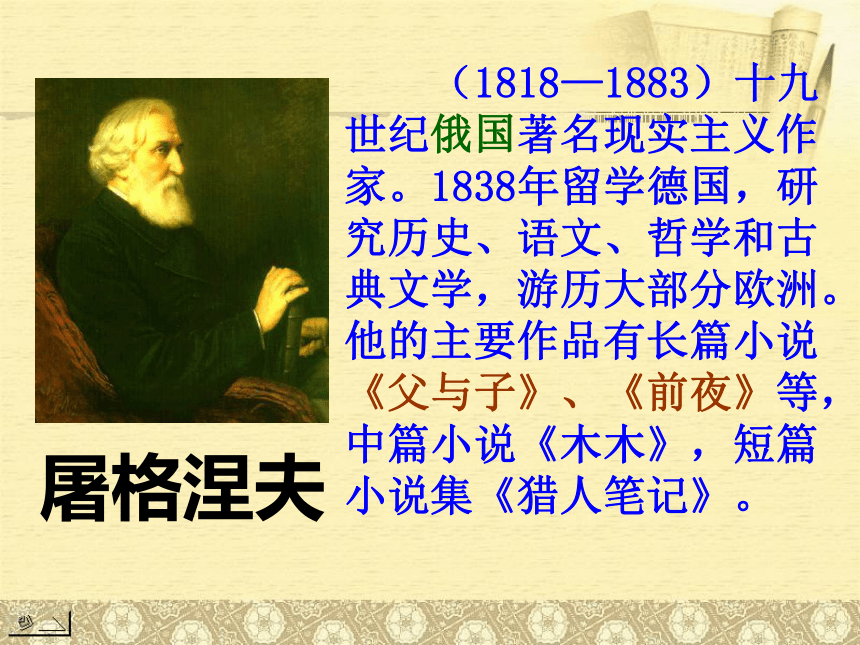 （1818—1883）十九世纪俄国著名现实主义作家。1838年留学德国，研究历史、语文、哲学和古典文学，游历大部分欧洲。他的主要作品有长篇小说《父与子》、《前夜》等，中篇小说《木木》，短篇小说集《猎人笔记》。

屠格涅夫